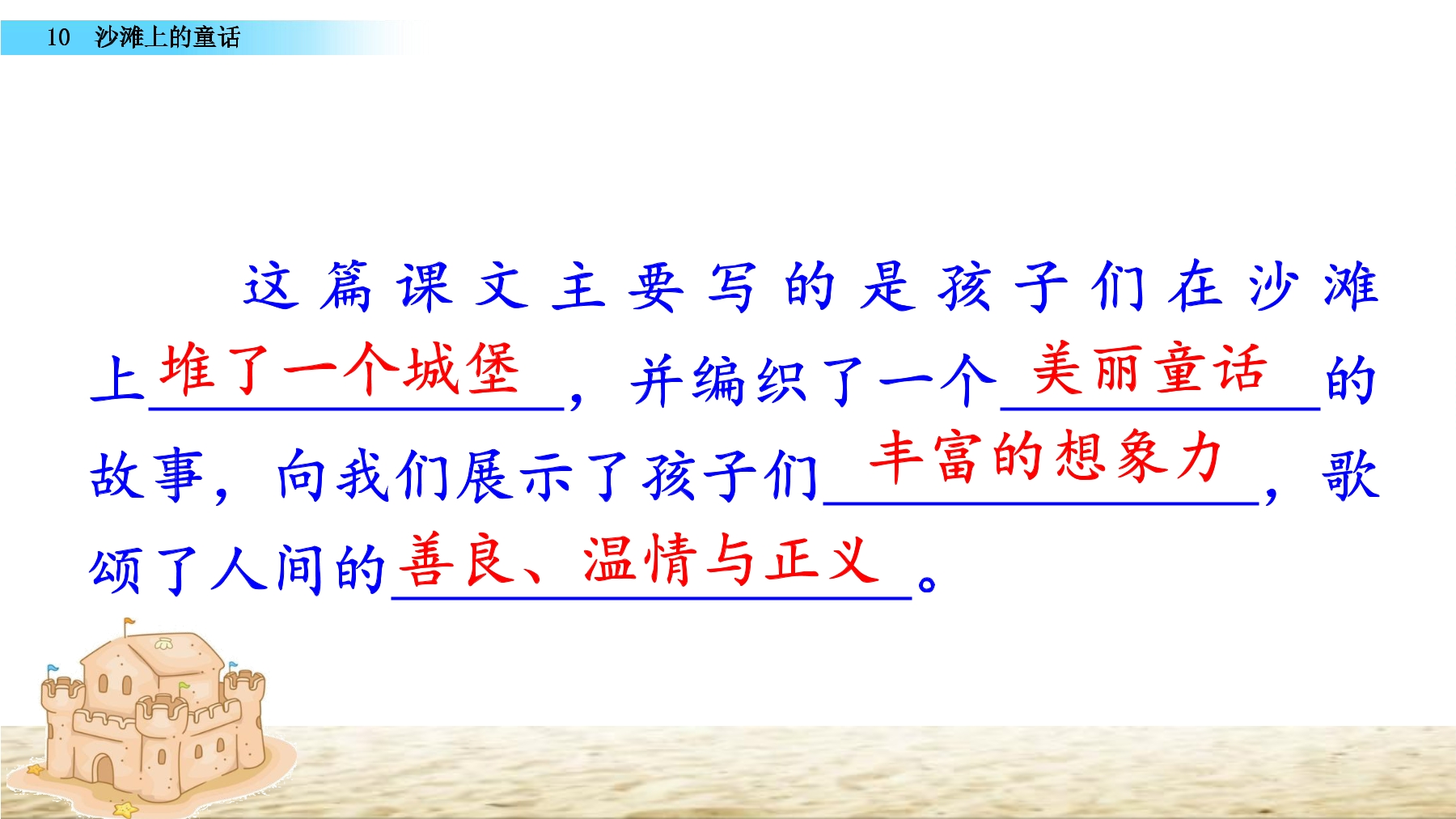 10 沙滩上的童话

这篇课文主要写的是孩子们在沙滩上堆了一个城堡，并编织了一个美丽童话的故事，向我们展示了孩子们丰富的想象力，歌颂了人间的善良、温情与正义。